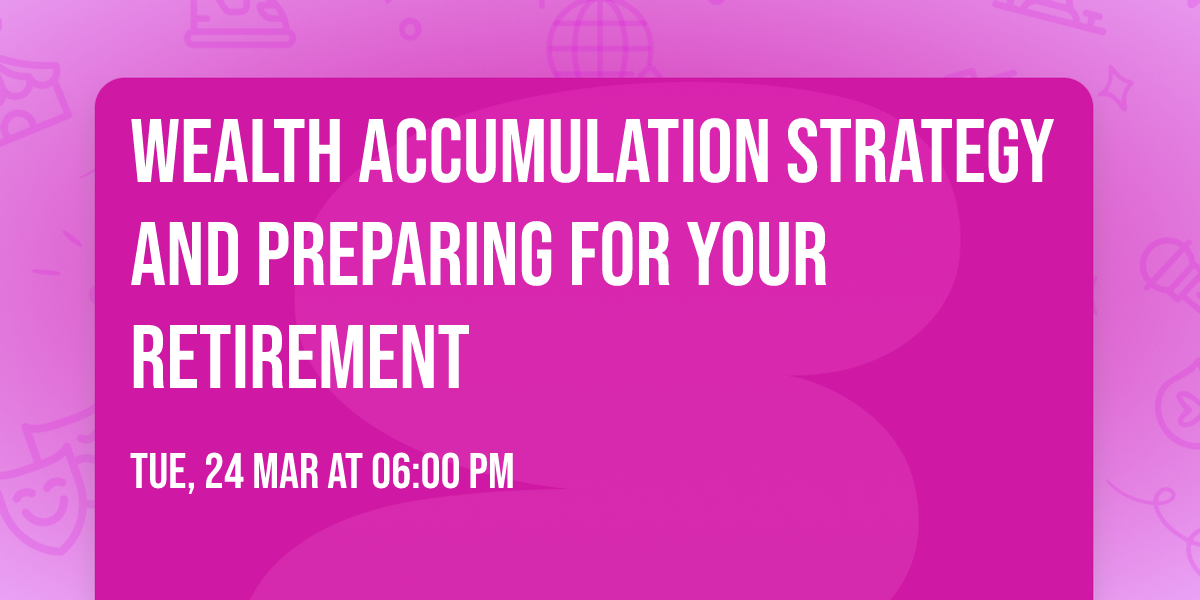 WEALTH ACCUMULATION STRATEGY AND PREPARING FOR YOUR RETIREMENT

TUE, 24 MAR AT 06:00 PM